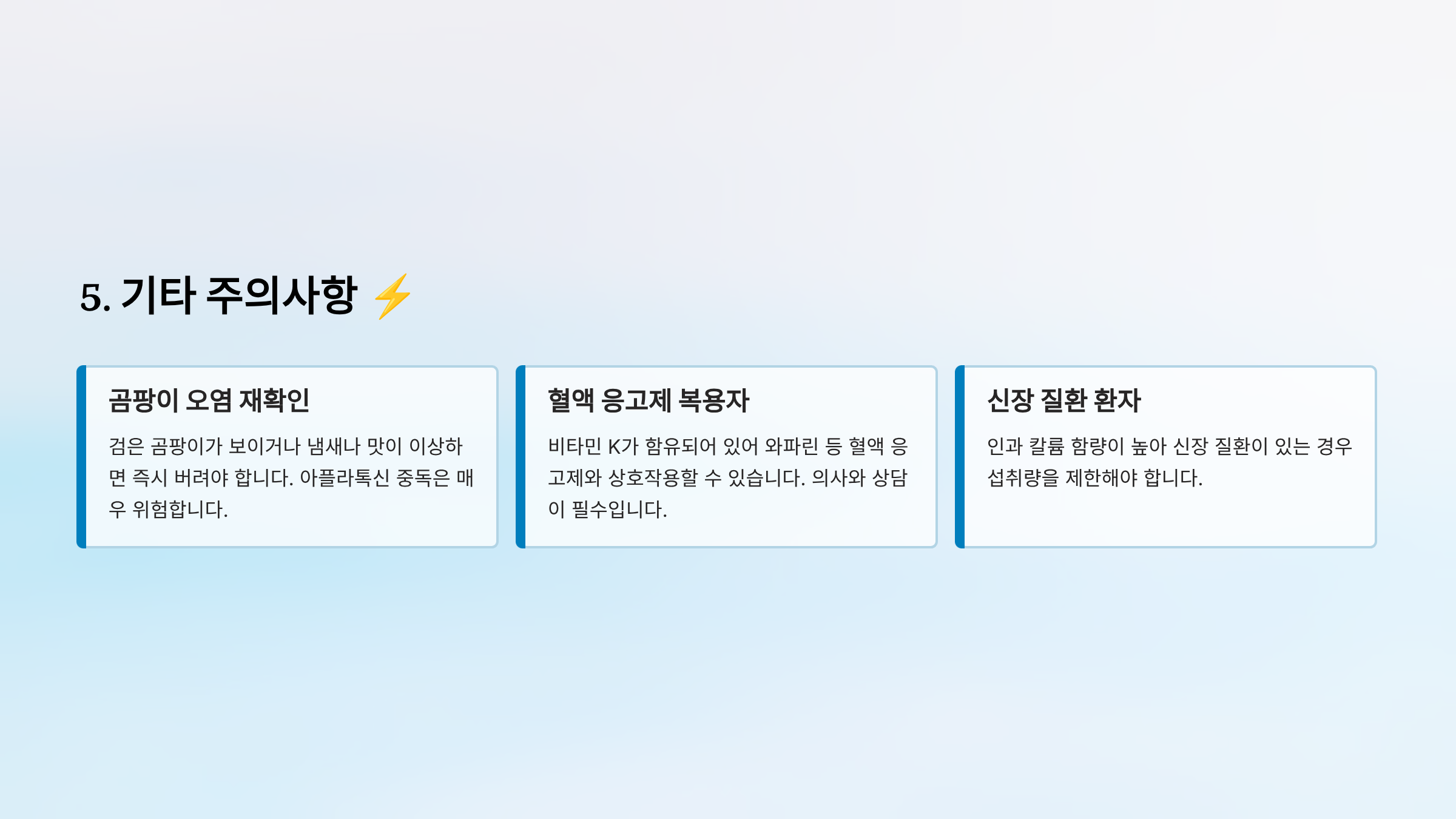 5. 기타 주의사항 ⚡

곰팡이 오염 재확인

검은 곰팡이가 보이거나 냄새나 맛이 이상하면 즉시 버려야 합니다. 아플라톡신 중독은 매우 위험합니다.

혈액 응고제 복용자

비타민 K가 함유되어 있어 와파린 등 혈액 응고제와 상호작용할 수 있습니다. 의사와 상담이 필수입니다.

신장 질환 환자

인과 칼륨 함량이 높아 신장 질환이 있는 경우 섭취량을 제한해야 합니다.